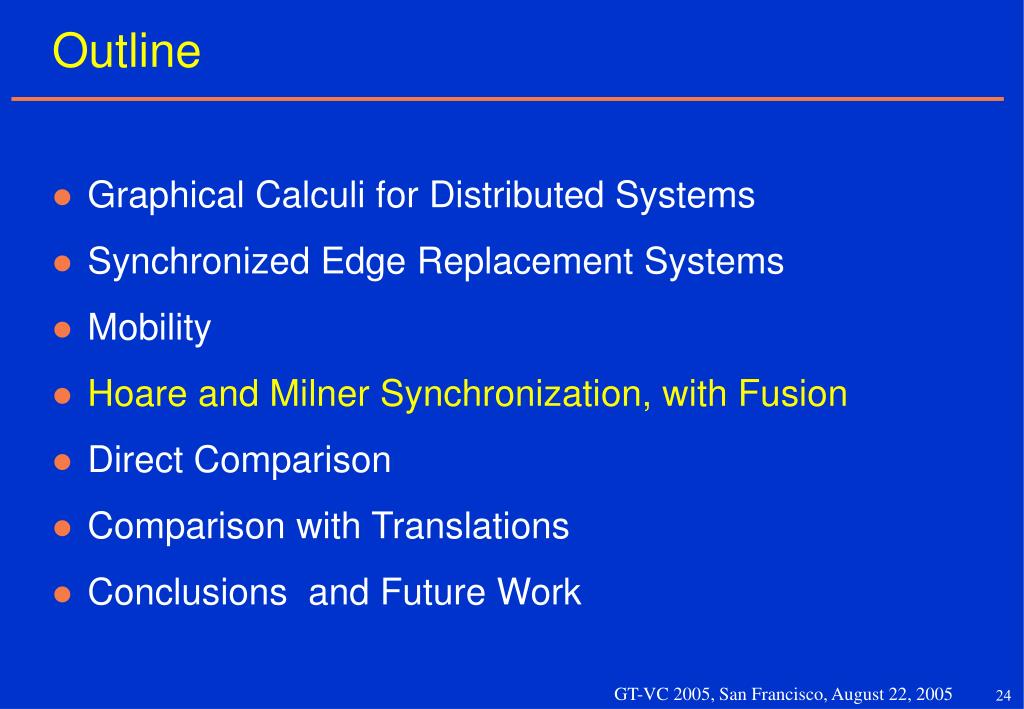 Outline

- Graphical Calculi for Distributed Systems
- Synchronized Edge Replacement Systems
- Mobility
- Hoare and Milner Synchronization, with Fusion
- Direct Comparison
- Comparison with Translations
- Conclusions  and Future Work

GT-VC 2005, San Francisco, August 22, 2005 24